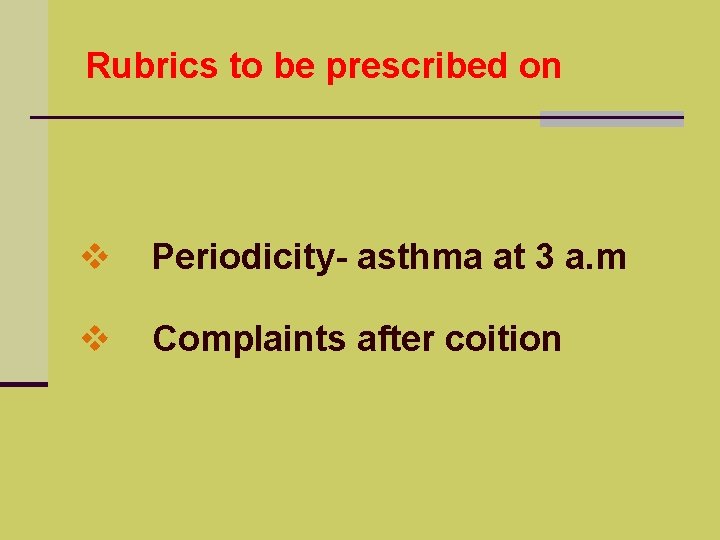 Rubrics to be prescribed on

❖ Periodicity- asthma at 3 a.m

❖ Complaints after coition